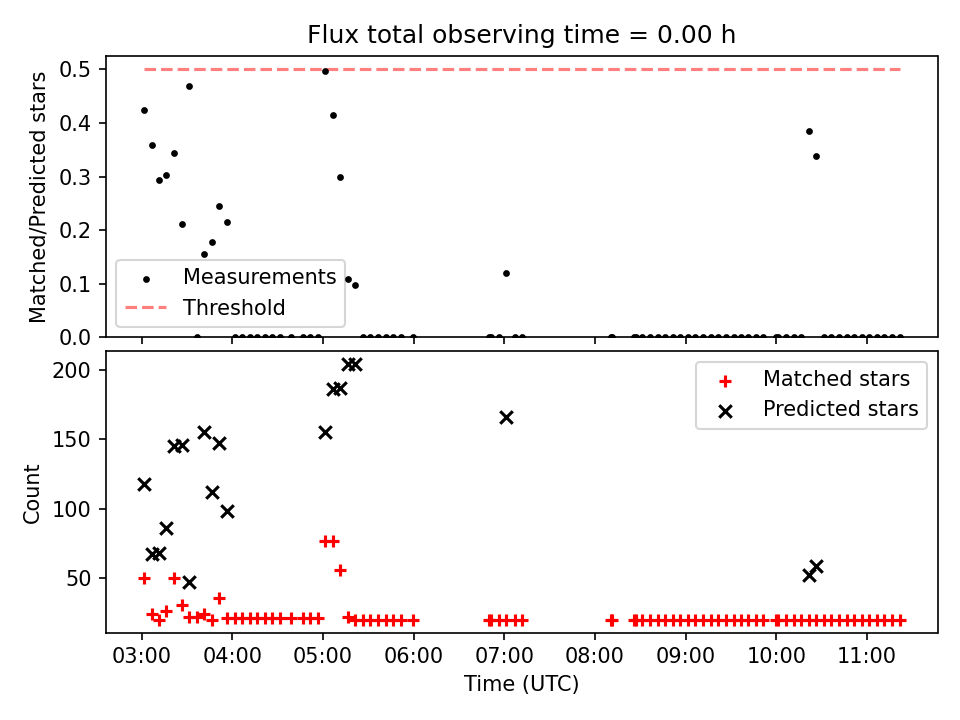 Flux total observing time = 0.00 h

Matched/Predicted stars

0.5
0.4
0.3
0.2
0.1
0.0

Measurements
Threshold

Count

200
150
100
50

Matched stars
Predicted stars

03:00
04:00
05:00
06:00
07:00
08:00
09:00
10:00
11:00

Time (UTC)